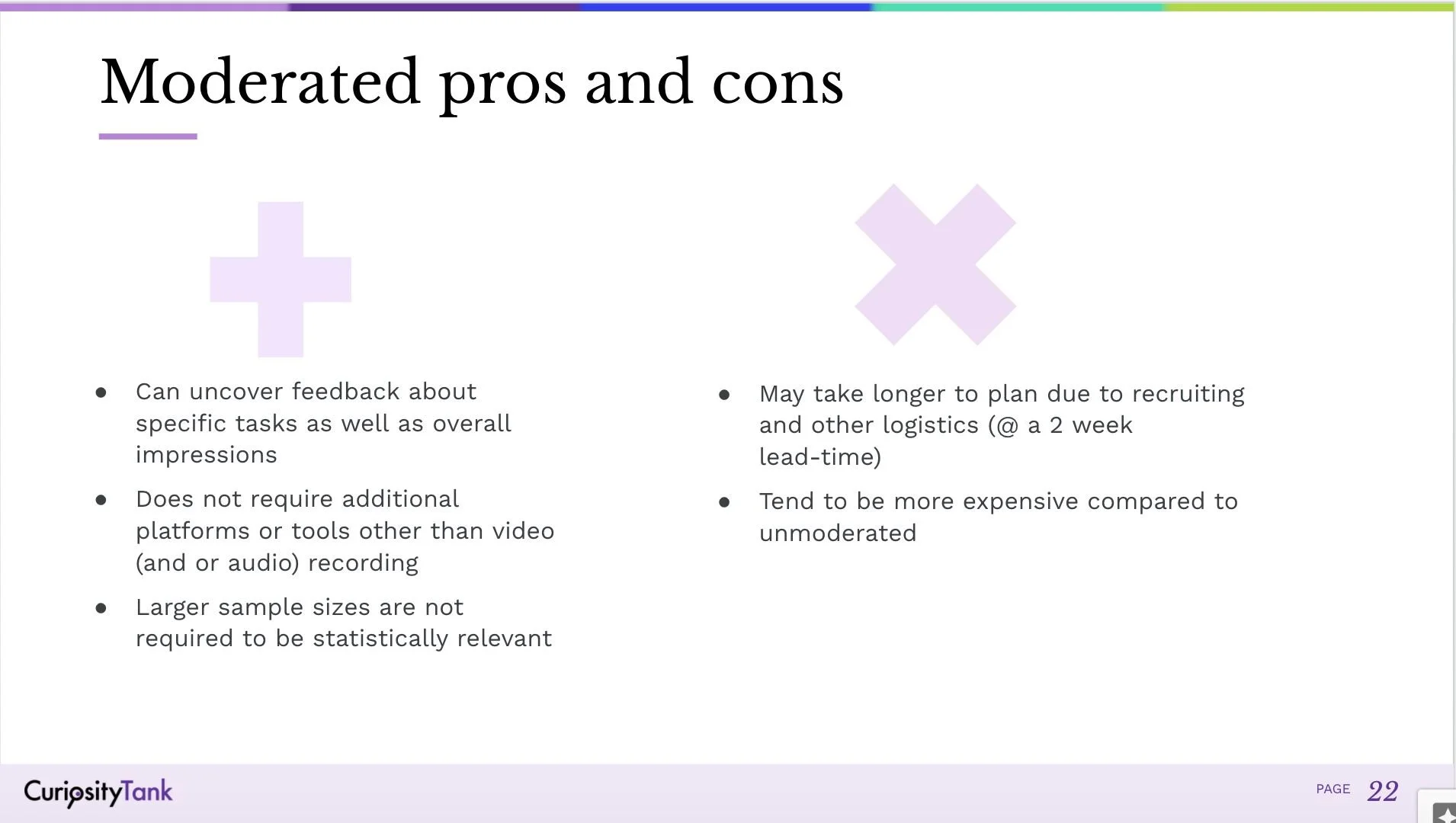 Moderated pros and cons

- Can uncover feedback about specific tasks as well as overall impressions
- Does not require additional platforms or tools other than video (and or audio) recording
- Larger sample sizes are not required to be statistically relevant

- May take longer to plan due to recruiting and other logistics (@ a 2 week lead-time)
- Tend to be more expensive compared to unmoderated

CuriosityTank

PAGE 22